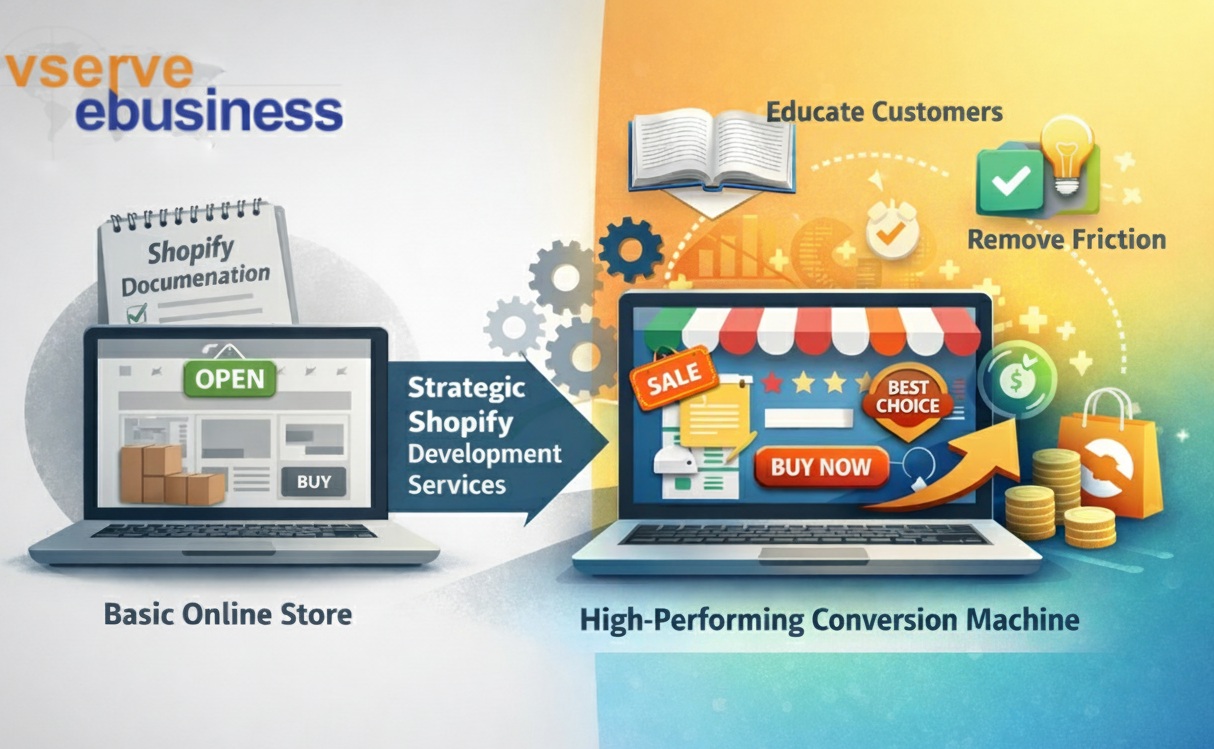 vserve
ebusiness

Educate Customers

Remove Friction

Shopify
Documenation

OPEN

BUY

Strategic Shopify Development Services

SALE

BEST CHOICE

BUY NOW

Basic Online Store

High-Performing Conversion Machine